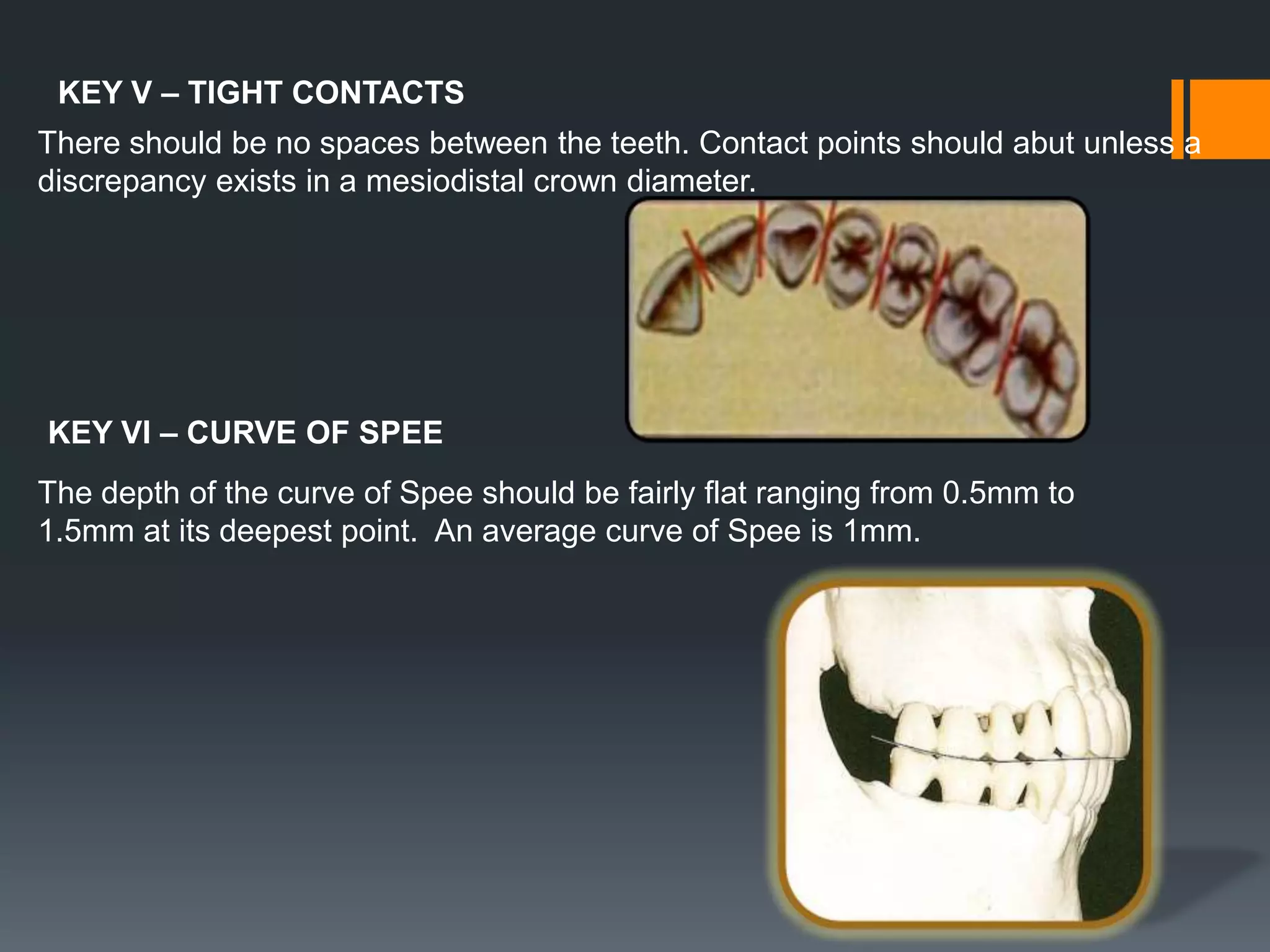 KEY V – TIGHT CONTACTS

There should be no spaces between the teeth. Contact points should abut unless a discrepancy exists in a mesiodistal crown diameter.

KEY VI – CURVE OF SPEE

The depth of the curve of Spee should be fairly flat ranging from 0.5mm to 1.5mm at its deepest point.  An average curve of Spee is 1mm.